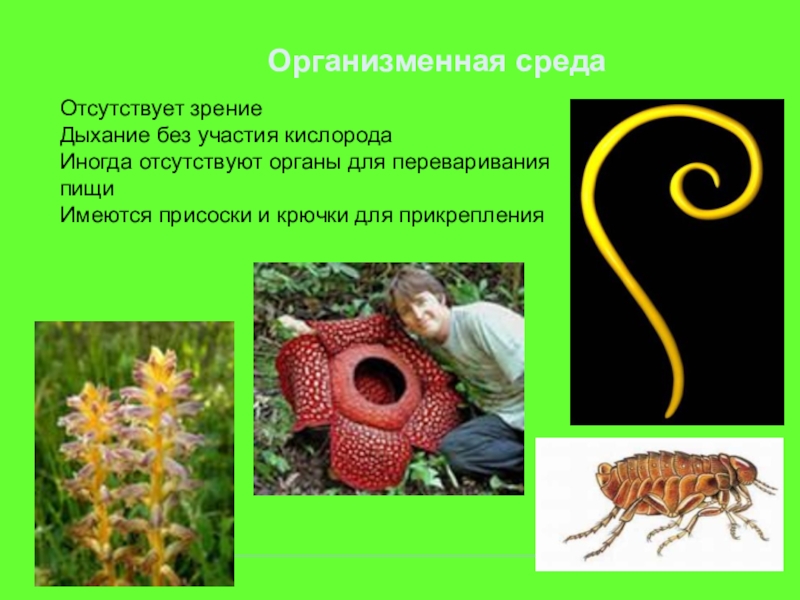 Организменная среда

Отсутствует зрение
Дыхание без участия кислорода
Иногда отсутствуют органы для переваривания пищи
Имеются присоски и крючки для прикрепления